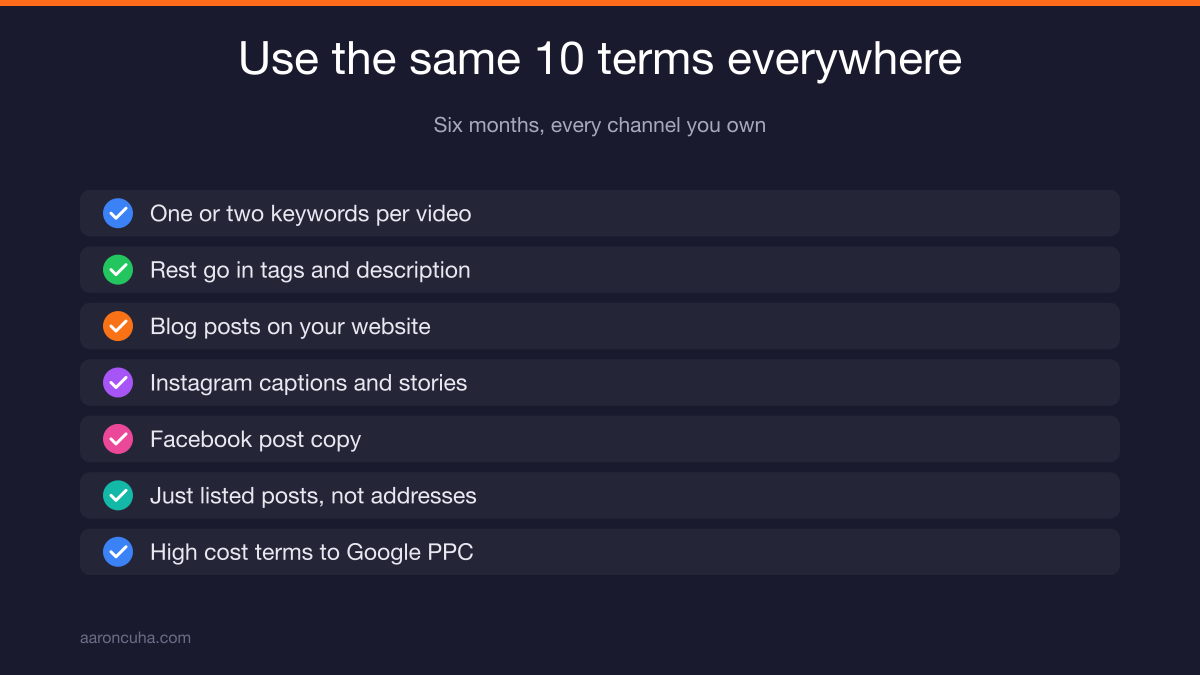 Use the same 10 terms everywhere

Six months, every channel you own

One or two keywords per video

Rest go in tags and description

Blog posts on your website

Instagram captions and stories

Facebook post copy

Just listed posts, not addresses

High cost terms to Google PPC

aaroncuha.com